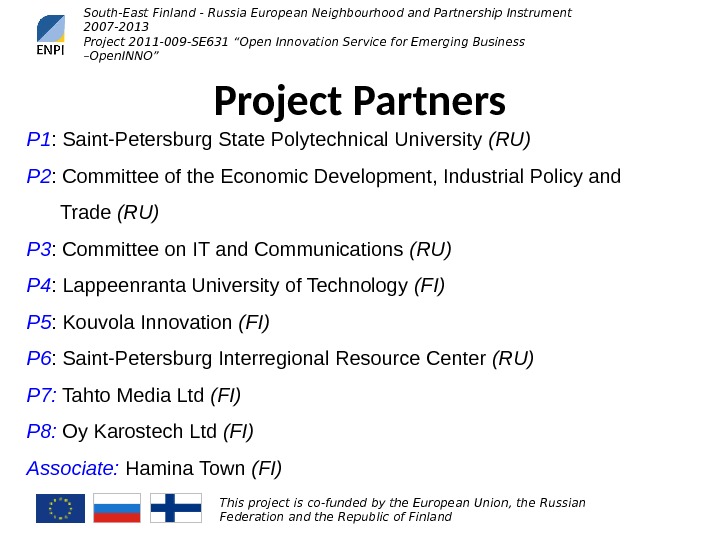 ENPI

South-East Finland - Russia European Neighbourhood and Partnership Instrument 2007-2013
Project 2011-009-SE631 “Open Innovation Service for Emerging Business –OpenINNO”

Project Partners

P1: Saint-Petersburg State Polytechnical University (RU)

P2: Committee of the Economic Development, Industrial Policy and Trade (RU)

P3: Committee on IT and Communications (RU)

P4: Lappeenranta University of Technology (FI)

P5: Kouvola Innovation (FI)

P6: Saint-Petersburg Interregional Resource Center (RU)

P7: Tahto Media Ltd (FI)

P8: Oy Karostech Ltd (FI)

Associate: Hamina Town (FI)

This project is co-funded by the European Union, the Russian Federation and the Republic of Finland